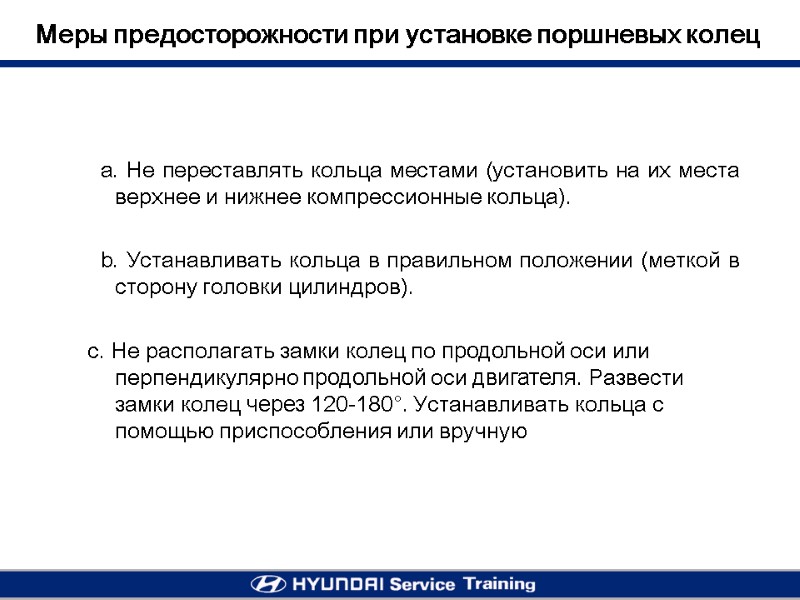 Меры предосторожности при установке поршневых колец

a. Не переставлять кольца местами (установить на их места верхнее и нижнее компрессионные кольца).

b. Устанавливать кольца в правильном положении (меткой в сторону головки цилиндров).

c. Не располагать замки колец по продольной оси или перпендикулярно продольной оси двигателя. Развести замки колец через 120-180°. Устанавливать кольца с помощью приспособления или вручную

HYUNDAI Service Training